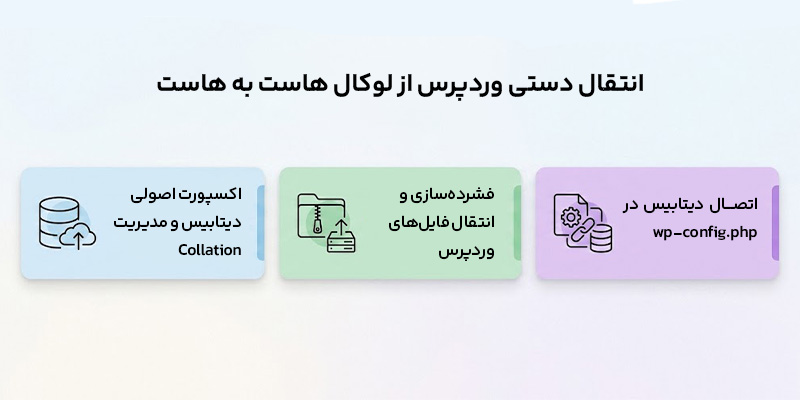 انتقال دستی وردپرس از لوکال هاست به هاست

اتصال دیتابیس در
wp-config.php

فشرده‌سازی و
انتقال فایل‌های
وردپرس

اکسپورت اصولی
دیتابیس و مدیریت
Collation